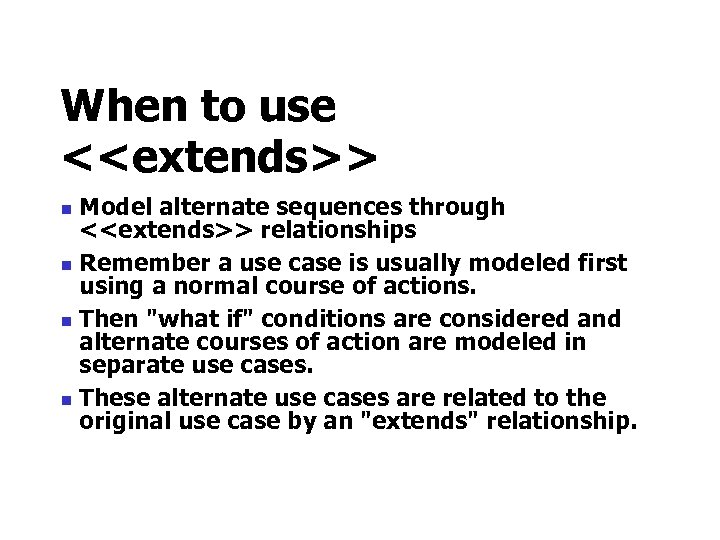 When to use <<extends>>

- Model alternate sequences through <<extends>> relationships
- Remember a use case is usually modeled first using a normal course of actions.
- Then "what if" conditions are considered and alternate courses of action are modeled in separate use cases.
- These alternate use cases are related to the original use case by an "extends" relationship.